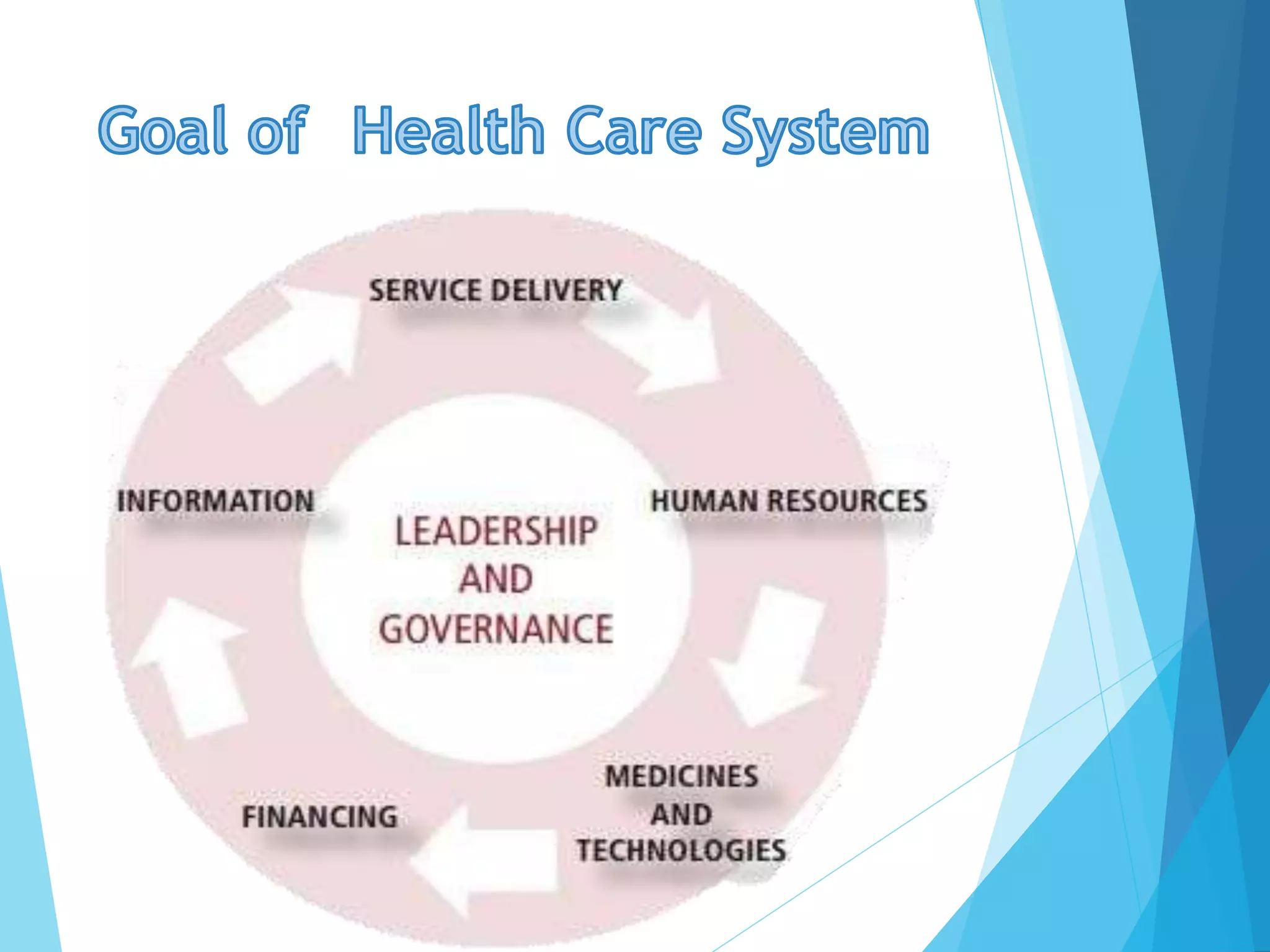 Goal of Health Care System

SERVICE DELIVERY

HUMAN RESOURCES

MEDICINES AND TECHNOLOGIES

FINANCING

INFORMATION

LEADERSHIP AND GOVERNANCE